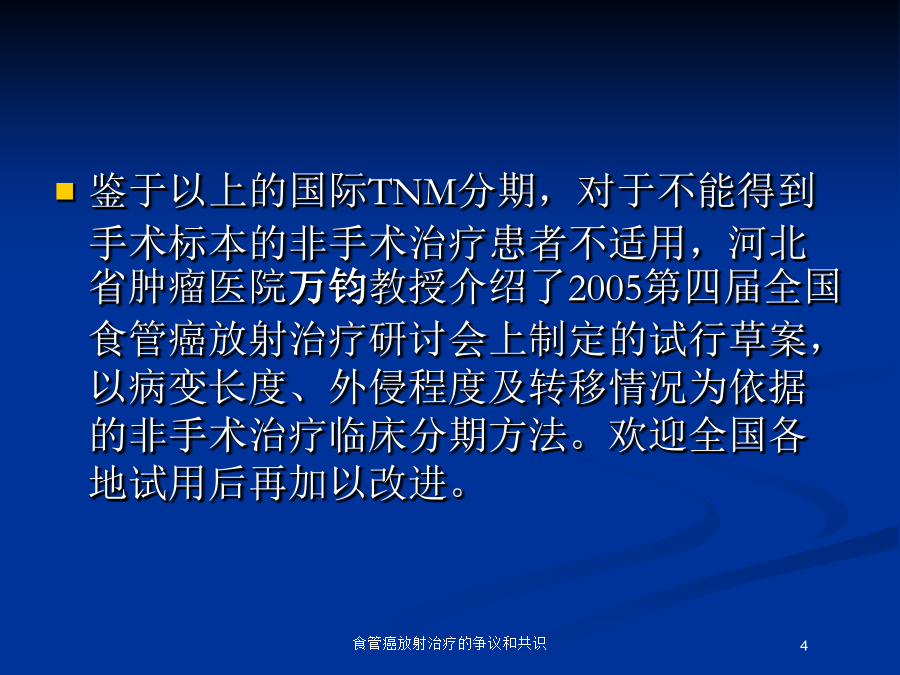 鉴于以上的国际TNM分期，对于不能得到手术标本的非手术治疗患者不适用，河北省肿瘤医院万钧教授介绍了2005第四届全国食管癌放射治疗研讨会上制定的试行草案，以病变长度、外侵程度及转移情况为依据的非手术治疗临床分期方法。欢迎全国各地试用后再加以改进。

食管癌放射治疗的争议和共识

4